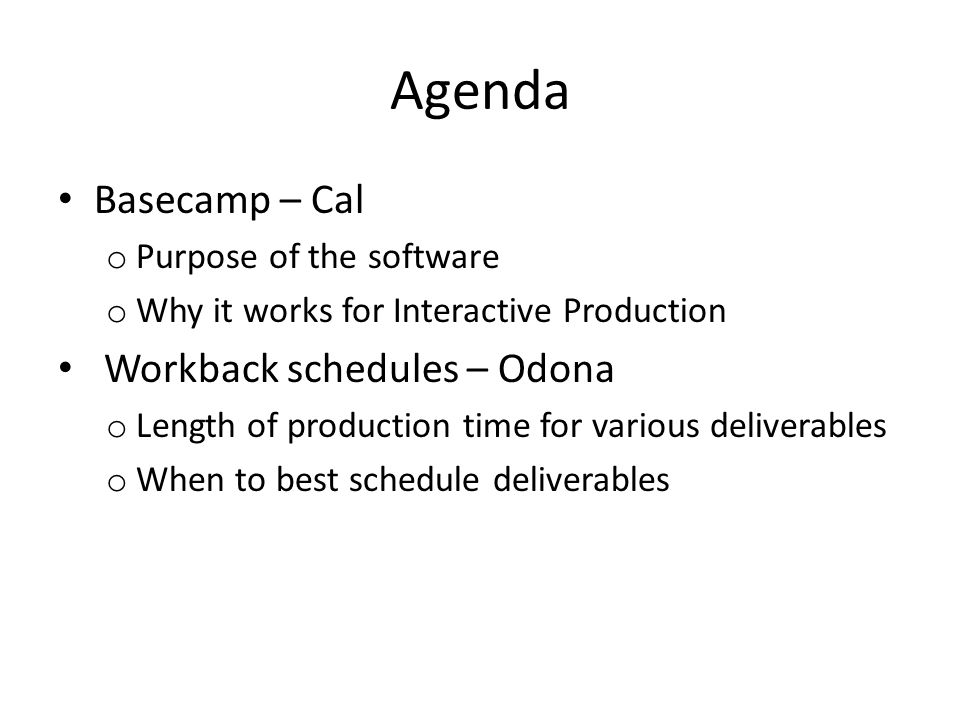 Agenda

• Basecamp – Cal
  o Purpose of the software
  o Why it works for Interactive Production
• Workback schedules – Odona
  o Length of production time for various deliverables
  o When to best schedule deliverables